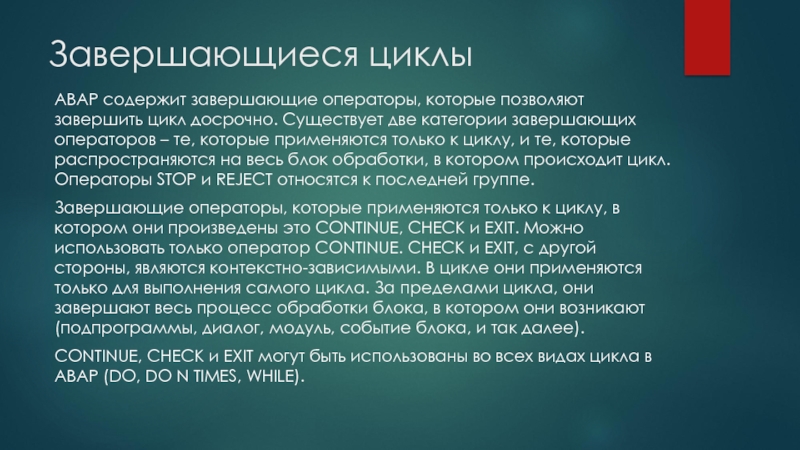 Завершающиеся циклы

ABAP содержит завершающие операторы, которые позволяют завершить цикл досрочно. Существует две категории завершающих операторов – те, которые применяются только к циклу, и те, которые распространяются на весь блок обработки, в котором происходит цикл. Операторы STOP и REJECT относятся к последней группе.

Завершающие операторы, которые применяются только к циклу, в котором они произведены это CONTINUE, CHECK и EXIT. Можно использовать только оператор CONTINUE. CHECK и EXIT, с другой стороны, являются контекстно-зависимыми. В цикле они применяются только для выполнения самого цикла. За пределами цикла, они завершают весь процесс обработки блока, в котором они возникают (подпрограммы, диалог, модуль, событие блока, и так далее).

CONTINUE, CHECK и EXIT могут быть использованы во всех видах цикла в ABAP (DO, DO N TIMES, WHILE).